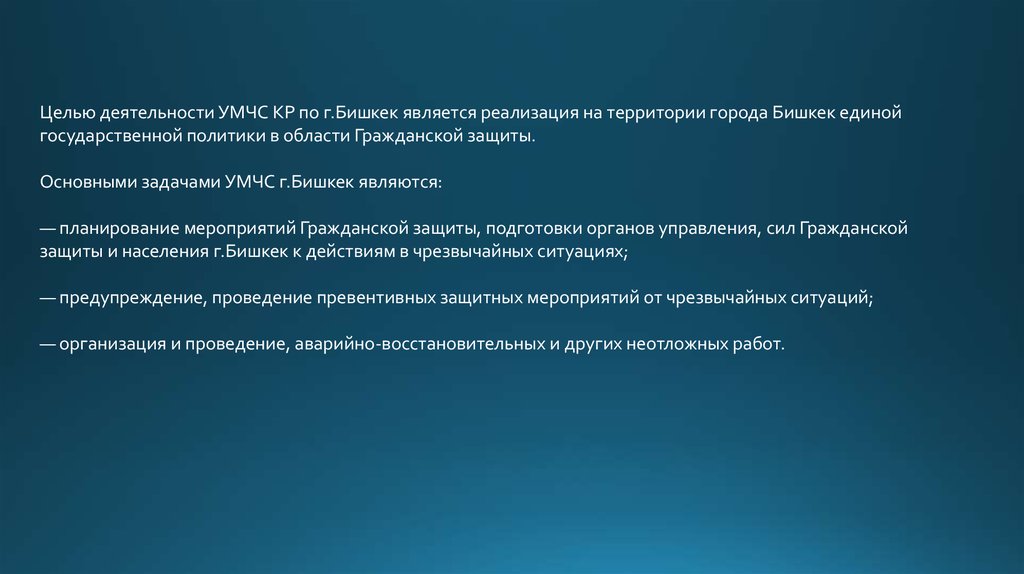 Целью деятельности УМЧС КР по г.Бишкек является реализация на территории города Бишкек единой государственной политики в области Гражданской защиты.

Основными задачами УМЧС г.Бишкек являются:

— планирование мероприятий Гражданской защиты, подготовки органов управления, сил Гражданской защиты и населения г.Бишкек к действиям в чрезвычайных ситуациях;

— предупреждение, проведение превентивных защитных мероприятий от чрезвычайных ситуаций;

— организация и проведение, аварийно-восстановительных и других неотложных работ.